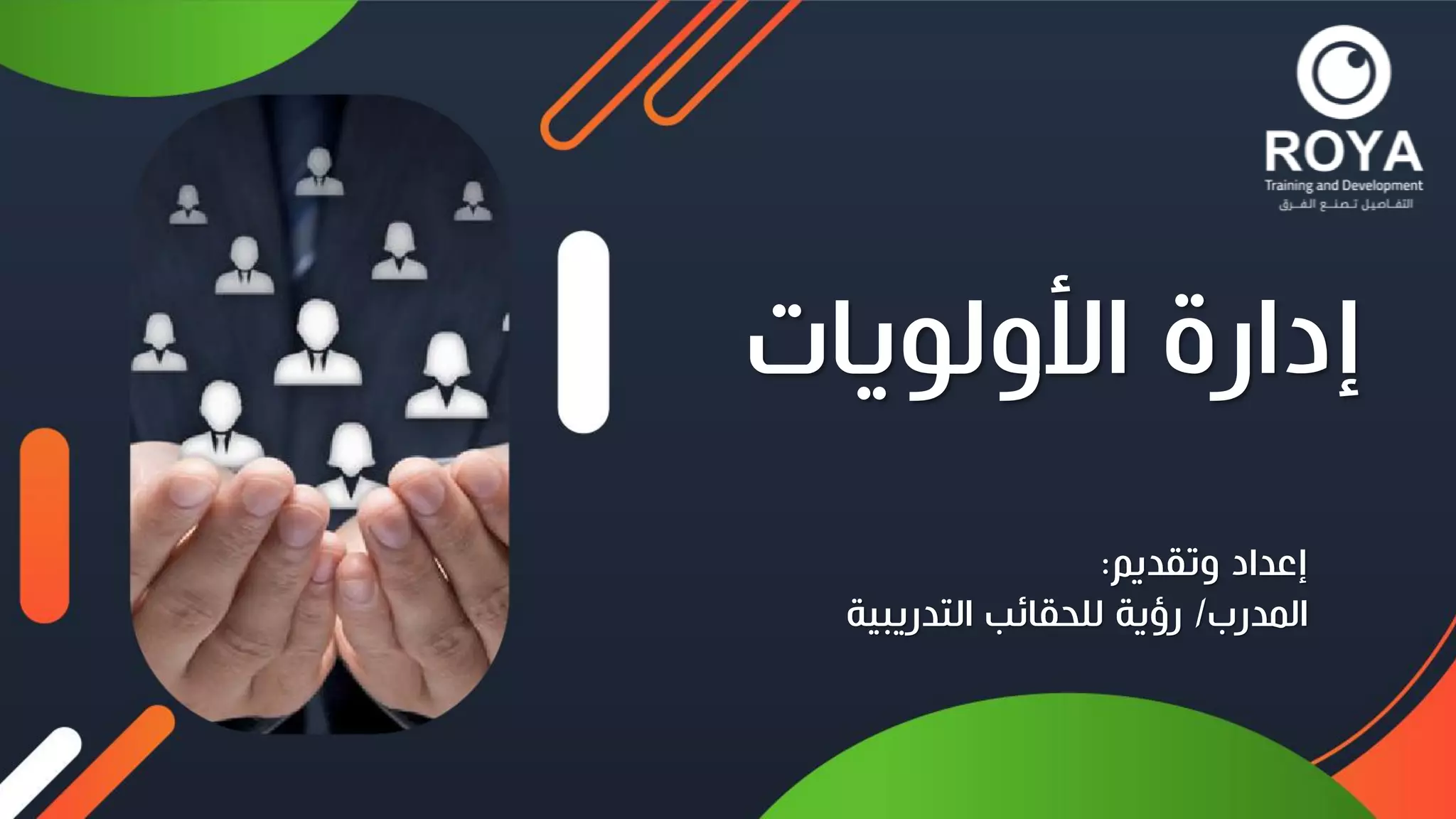 ROYA
Training and Development
التفاصيل تصنع الفرق

إدارة الأولويات

إعداد وتقديم:
المدرب/ رؤية للحقائب التدريبية